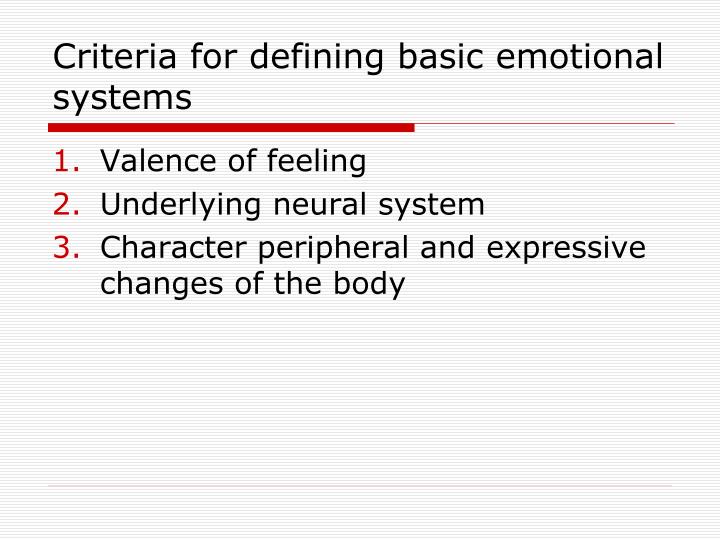 Criteria for defining basic emotional systems

1. Valence of feeling
2. Underlying neural system
3. Character peripheral and expressive changes of the body